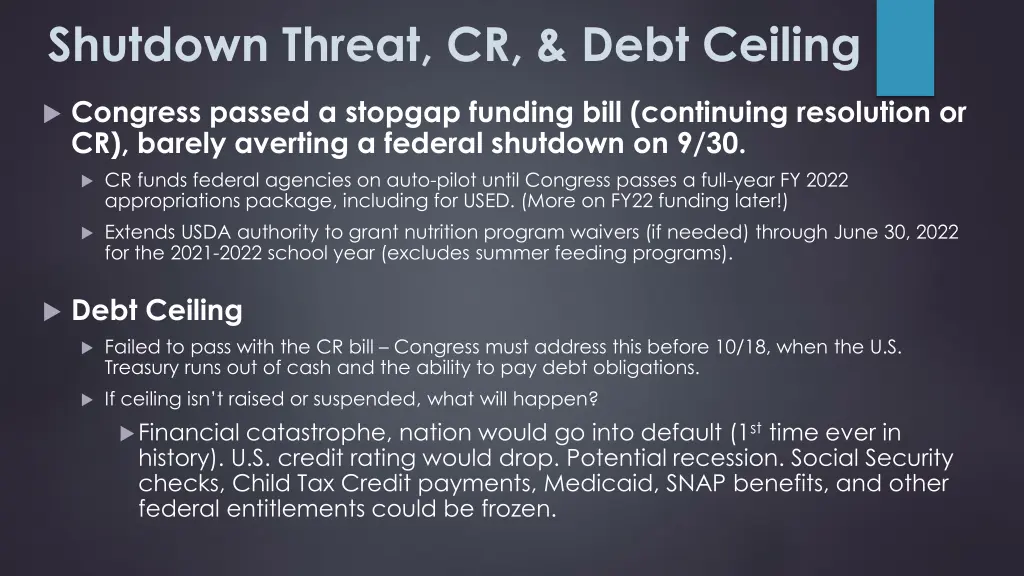 Shutdown Threat, CR, & Debt Ceiling

Congress passed a stopgap funding bill (continuing resolution or CR), barely averting a federal shutdown on 9/30.

CR funds federal agencies on auto-pilot until Congress passes a full-year FY 2022 appropriations package, including for USED. (More on FY22 funding later!)

Extends USDA authority to grant nutrition program waivers (if needed) through June 30, 2022 for the 2021-2022 school year (excludes summer feeding programs).

Debt Ceiling

Failed to pass with the CR bill – Congress must address this before 10/18, when the U.S. Treasury runs out of cash and the ability to pay debt obligations.

If ceiling isn't raised or suspended, what will happen?

Financial catastrophe, nation would go into default (1$^{st}$ time ever in history). U.S. credit rating would drop. Potential recession. Social Security checks, Child Tax Credit payments, Medicaid, SNAP benefits, and other federal entitlements could be frozen.